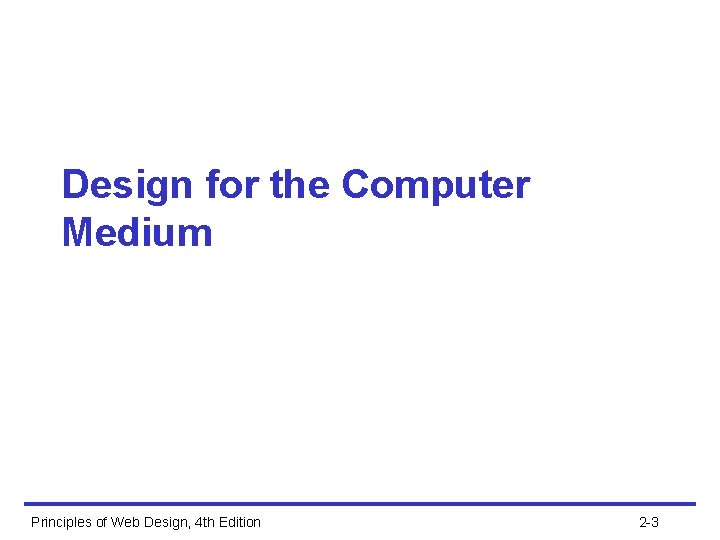 Design for the Computer Medium

Principles of Web Design, 4th Edition

2-3